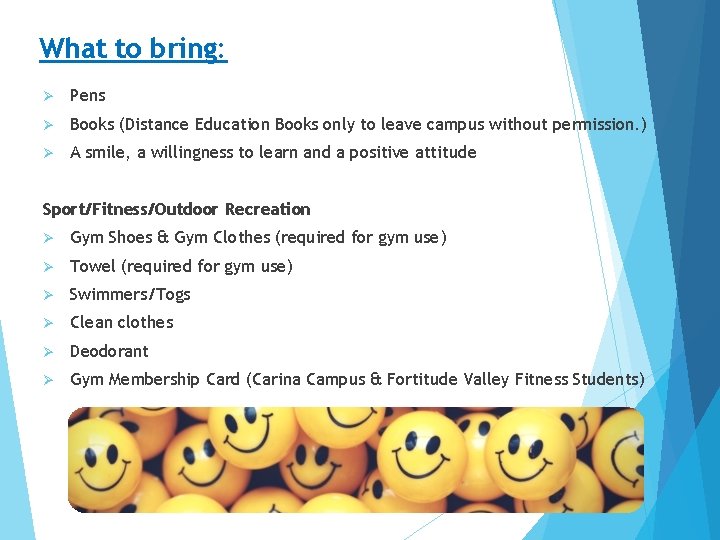 What to bring:

➢ Pens
➢ Books (Distance Education Books only to leave campus without permission.)
➢ A smile, a willingness to learn and a positive attitude

Sport/Fitness/Outdoor Recreation
➢ Gym Shoes & Gym Clothes (required for gym use)
➢ Towel (required for gym use)
➢ Swimmers/Togs
➢ Clean clothes
➢ Deodorant
➢ Gym Membership Card (Carina Campus & Fortitude Valley Fitness Students)